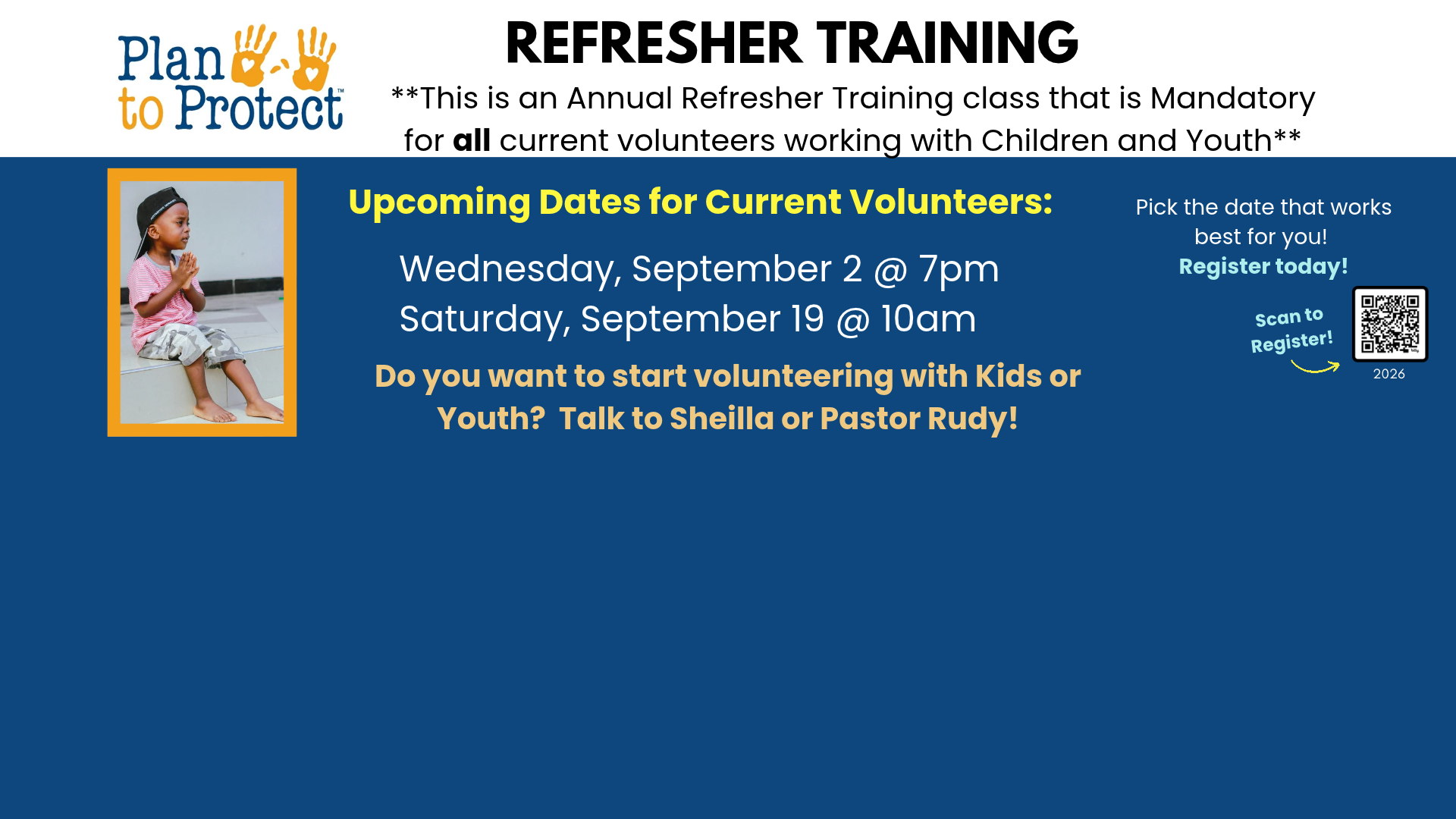 Plan to Protect™

REFRESHER TRAINING

**This is an Annual Refresher Training class that is Mandatory for all current volunteers working with Children and Youth**

Upcoming Dates for Current Volunteers:

Wednesday, September 2 @ 7pm
Saturday, September 19 @ 10am

Do you want to start volunteering with Kids or Youth? Talk to Sheilla or Pastor Rudy!

Pick the date that works best for you!
Register today!

Scan to Register!

2026